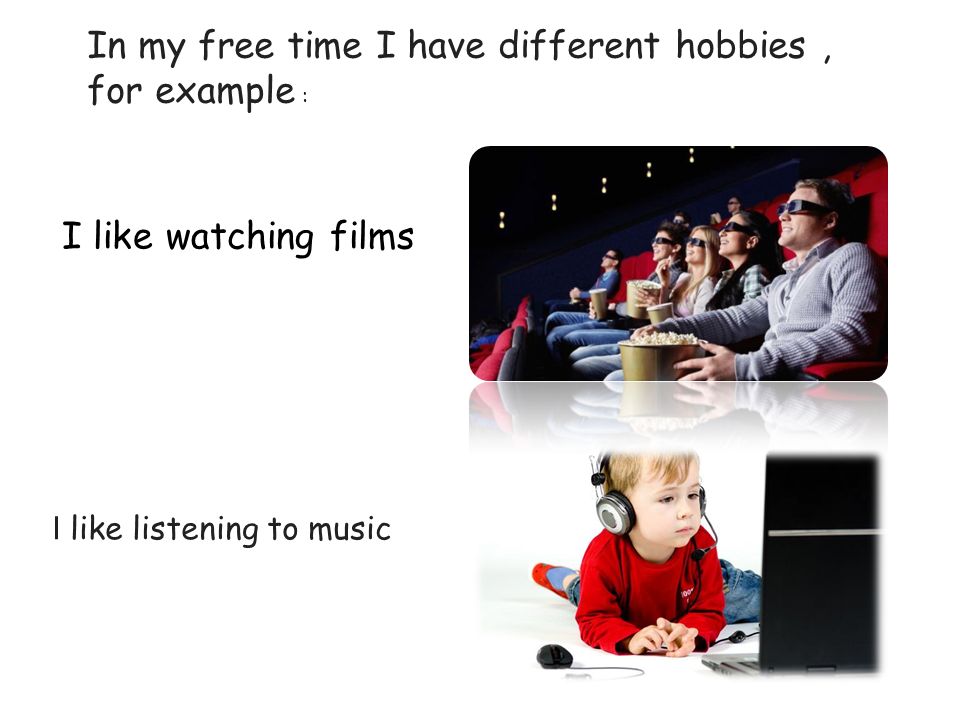 In my free time I have different hobbies , for example :

I like watching films

I like listening to music